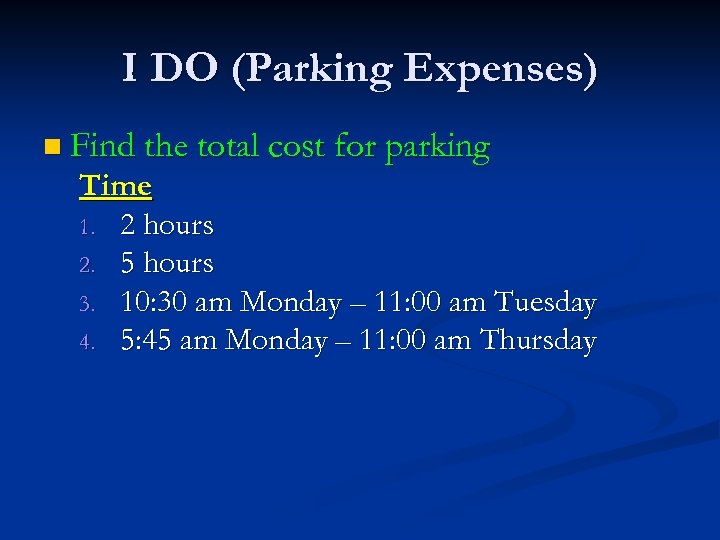 I DO (Parking Expenses)

Find the total cost for parking

Time

1. 2 hours
2. 5 hours
3. 10:30 am Monday – 11:00 am Tuesday
4. 5:45 am Monday – 11:00 am Thursday